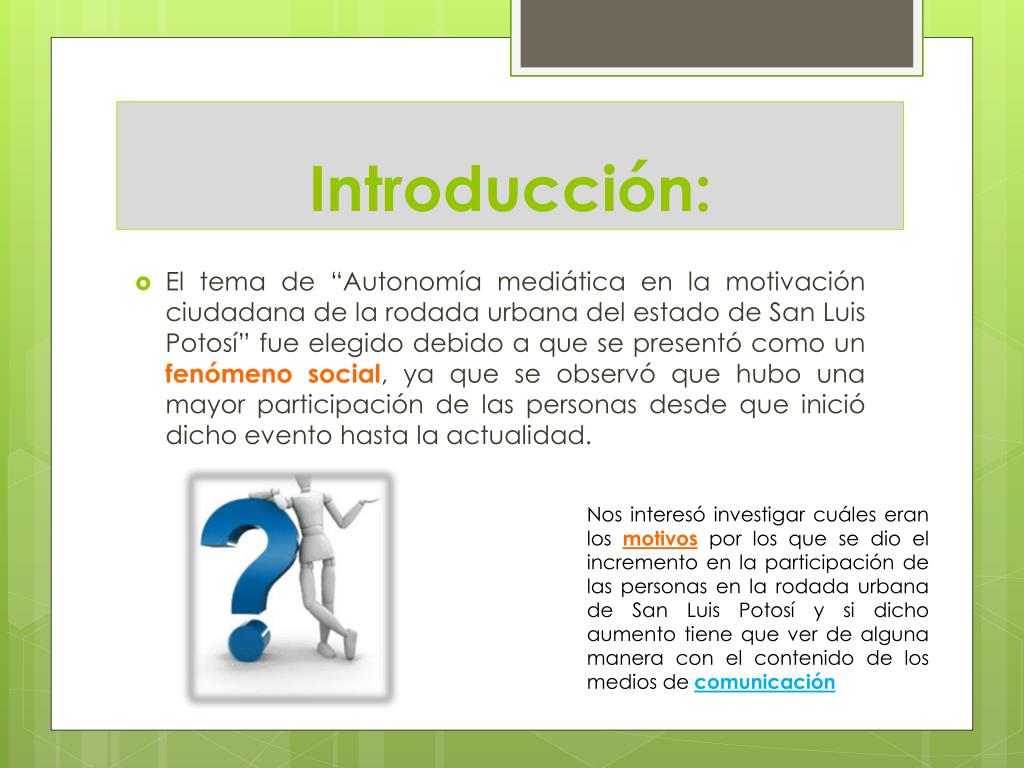 Introducción:

El tema de “Autonomía mediática en la motivación ciudadana de la rodada urbana del estado de San Luis Potosí” fue elegido debido a que se presentó como un fenómeno social, ya que se observó que hubo una mayor participación de las personas desde que inició dicho evento hasta la actualidad.

Nos interesó investigar cuáles eran los motivos por los que se dio el incremento en la participación de las personas en la rodada urbana de San Luis Potosí y si dicho aumento tiene que ver de alguna manera con el contenido de los medios de comunicación